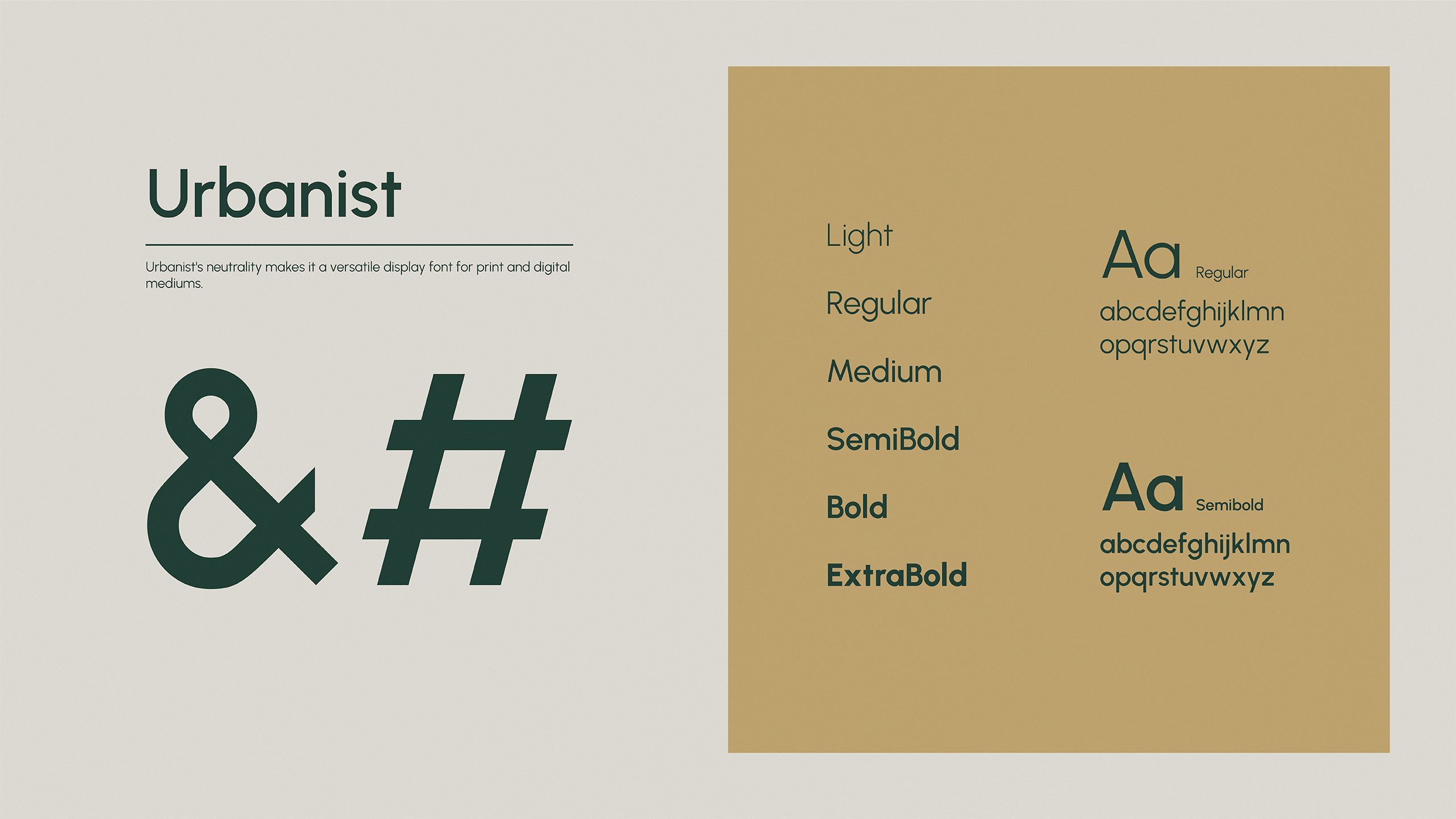 Urbanist

Urbanist's neutrality makes it a versatile display font for print and digital mediums.

&#

Light

Regular

Medium

SemiBold

Bold

ExtraBold

Aa Regular

abcdefghijklmn
opqrstuvwxyz

Aa Semibold

abcdefghijklmn
opqrstuvwxyz